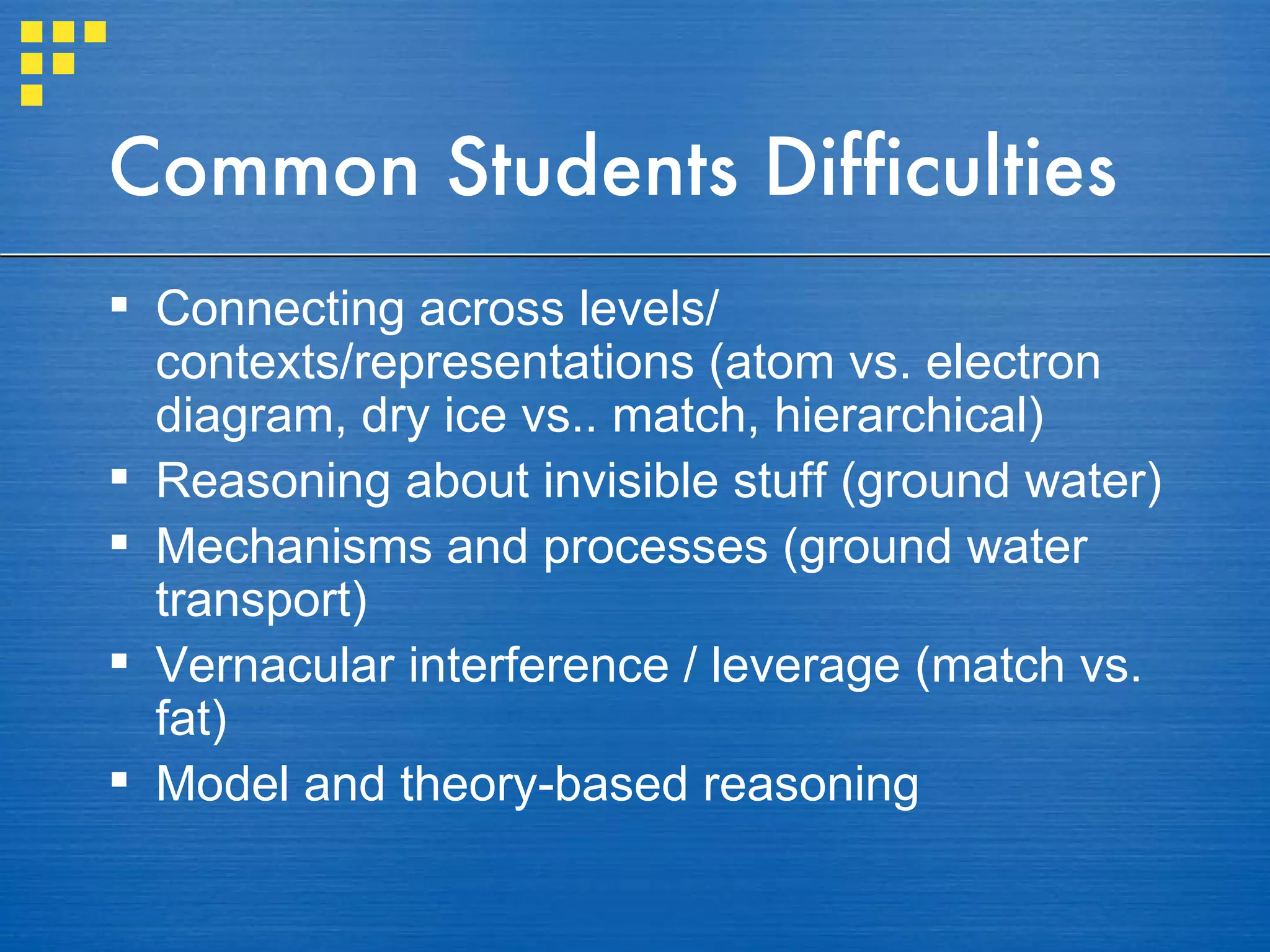 Common Students Difficulties

▪ Connecting across levels/ contexts/representations (atom vs. electron diagram, dry ice vs.. match, hierarchical)
▪ Reasoning about invisible stuff (ground water)
▪ Mechanisms and processes (ground water transport)
▪ Vernacular interference / leverage (match vs. fat)
▪ Model and theory-based reasoning